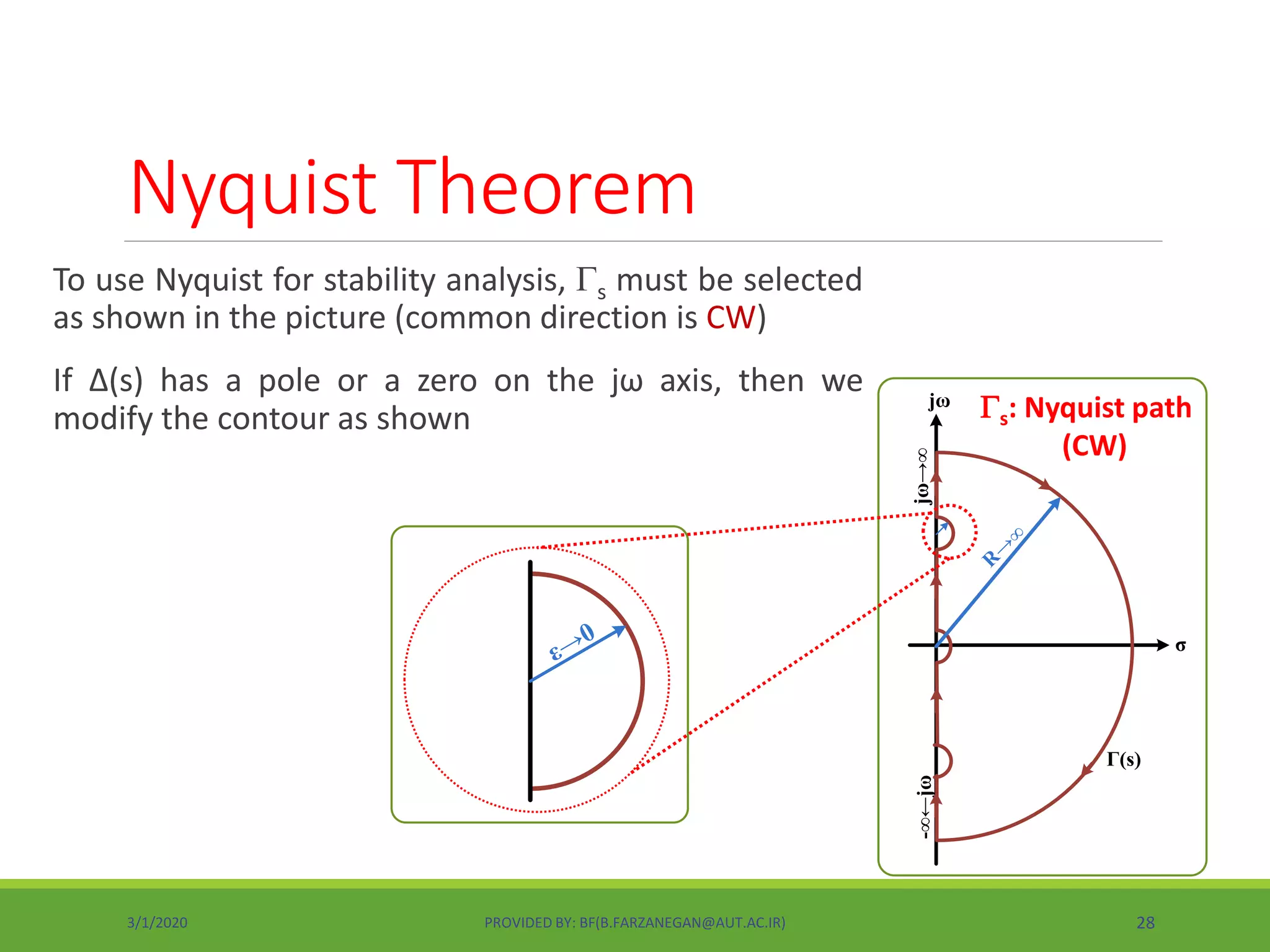 Nyquist Theorem

To use Nyquist for stability analysis, $\Gamma_s$ must be selected as shown in the picture (common direction is CW)

If Δ(s) has a pole or a zero on the jω axis, then we modify the contour as shown

$\varepsilon \to 0$

jω

$\Gamma_s$: Nyquist path (CW)

$j\omega \to \infty$

$R \to \infty$

σ

Γ(s)

$-\infty \leftarrow j\omega$

3/1/2020

PROVIDED BY: BF(B.FARZANEGAN@AUT.AC.IR)

28